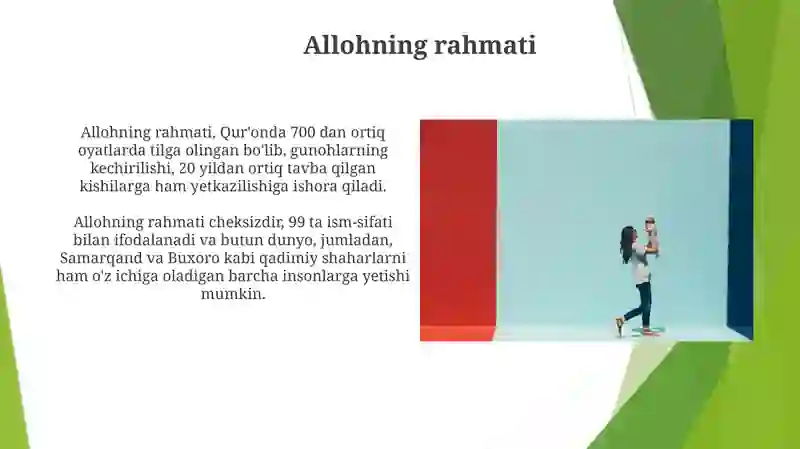 Allohning rahmati

Allohning rahmati, Qur'onda 700 dan ortiq oyatlarda tilga olingan bo'lib, gunohlarning kechirilishi, 20 yildan ortiq tavba qilgan kishilarga ham yetkazilishiga ishora qiladi.

Allohning rahmati cheksizdir, 99 ta ism-sifati bilan ifodalanadi va butun dunyo, jumladan, Samarqand va Buxoro kabi qadimiy shaharlarni ham o'z ichiga oladigan barcha insonlarga yetishi mumkin.